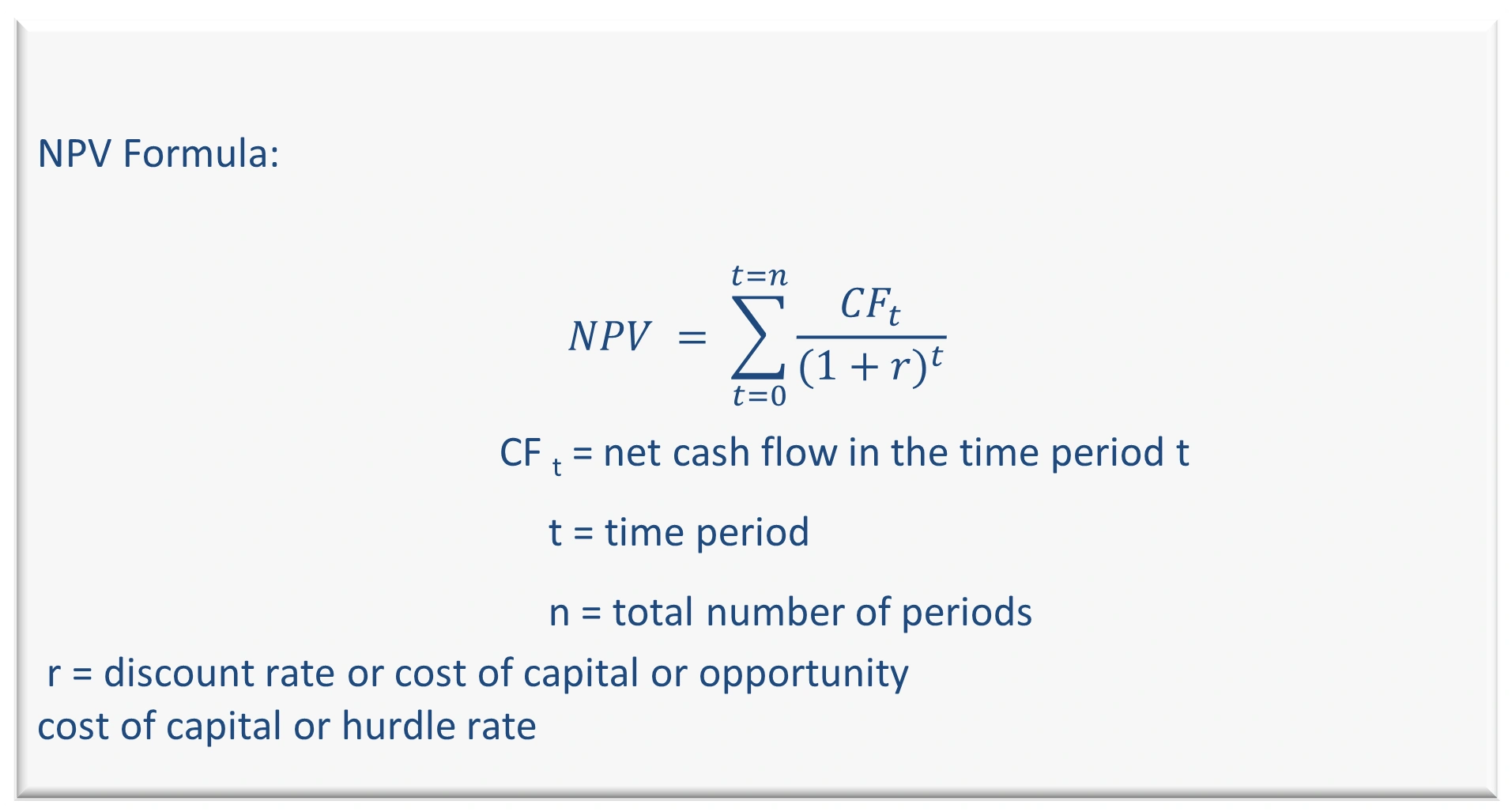 NPV Formula:

$NPV = \sum_{t=0}^{t=n} \frac{CF_t}{(1+r)^t}$

CF $_t$ = net cash flow in the time period t

t = time period

n = total number of periods

r = discount rate or cost of capital or opportunity cost of capital or hurdle rate